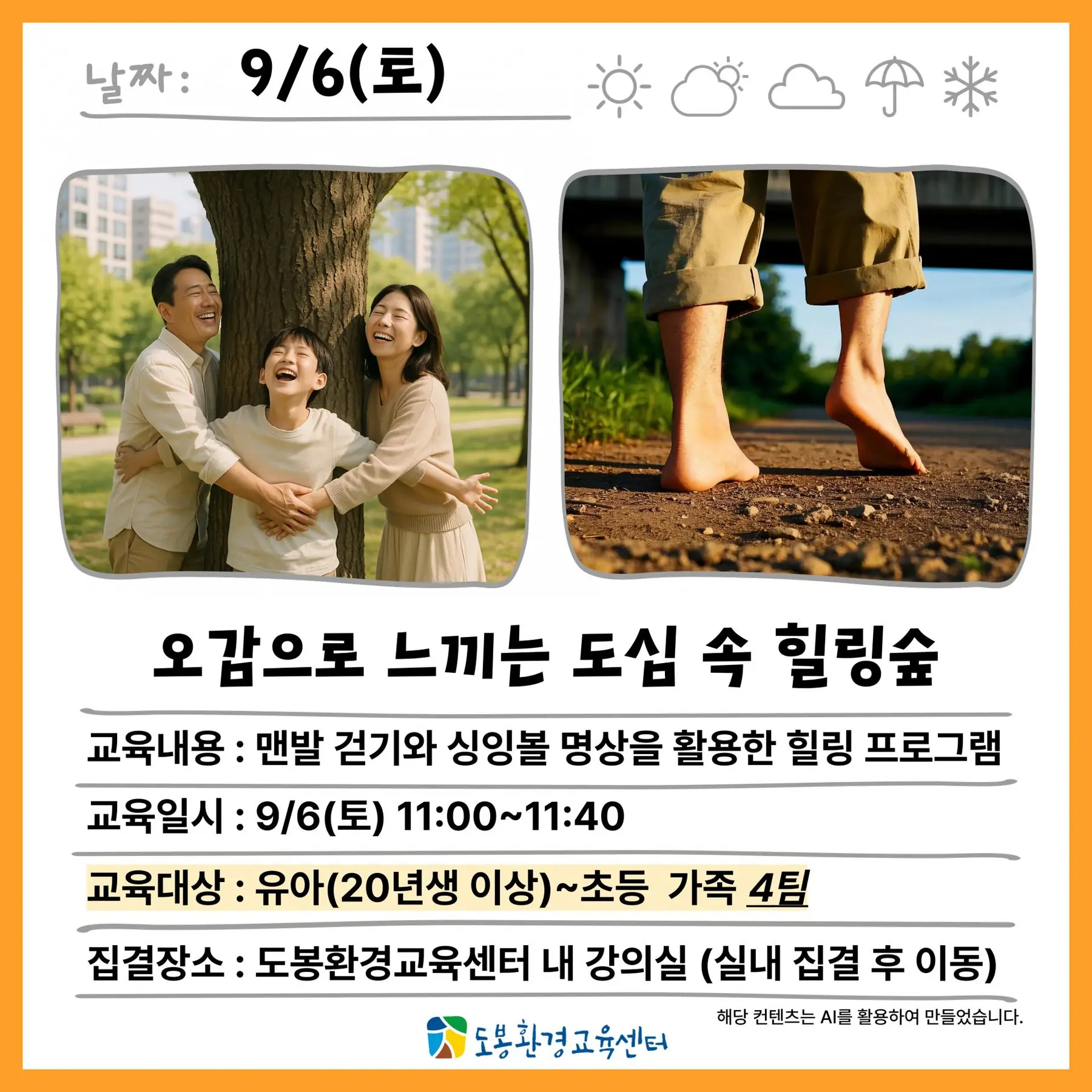 날짜 : 9/6(토)

오감으로 느끼는 도심 속 힐링숲

교육내용 : 맨발 걷기와 싱잉볼 명상을 활용한 힐링 프로그램

교육일시 : 9/6(토) 11:00~11:40

교육대상 : 유아(20년생 이상)~초등 가족 4팀

집결장소 : 도봉환경교육센터 내 강의실 (실내 집결 후 이동)

해당 컨텐츠는 AI를 활용하여 만들었습니다.

도봉환경교육센터